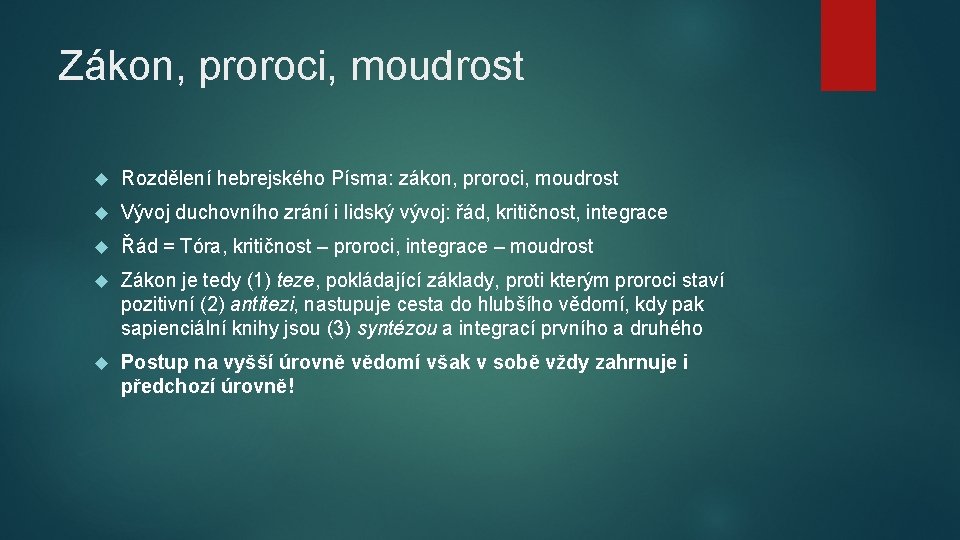 Zákon, proroci, moudrost

Rozdělení hebrejského Písma: zákon, proroci, moudrost

Vývoj duchovního zrání i lidský vývoj: řád, kritičnost, integrace

Řád = Tóra, kritičnost – proroci, integrace – moudrost

Zákon je tedy (1) teze, pokládající základy, proti kterým proroci staví pozitivní (2) antitezi, nastupuje cesta do hlubšího vědomí, kdy pak sapienciální knihy jsou (3) syntézou a integrací prvního a druhého

Postup na vyšší úrovně vědomí však v sobě vždy zahrnuje i předchozí úrovně!